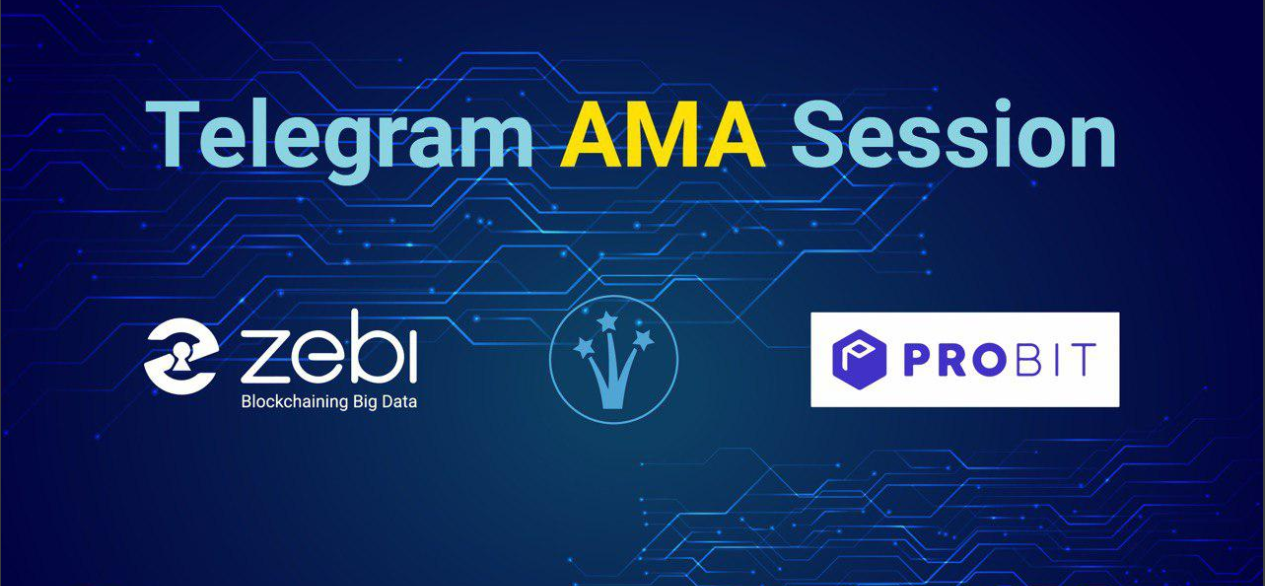 Telegram AMA Session

zebi
Blockchaining Big Data

PROBIT